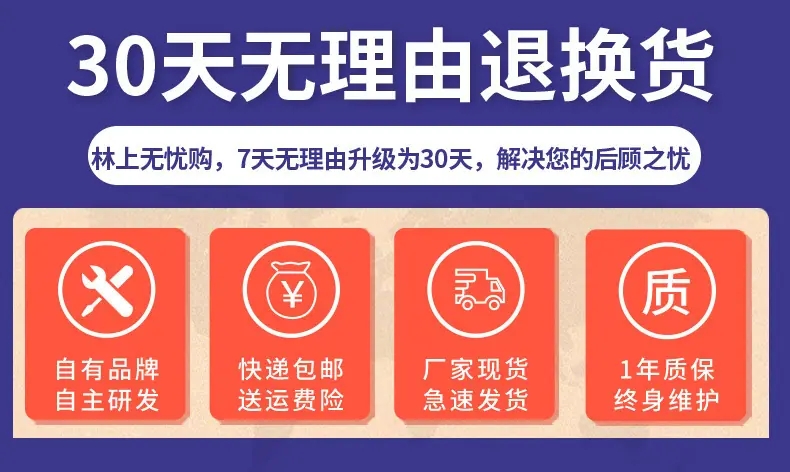 30天无理由退换货

林上无忧购，7天无理由升级为30天，解决您的后顾之忧

自有品牌
自主研发

¥
快递包邮
送运费险

厂家现货
急速发货

质
1年质保
终身维护